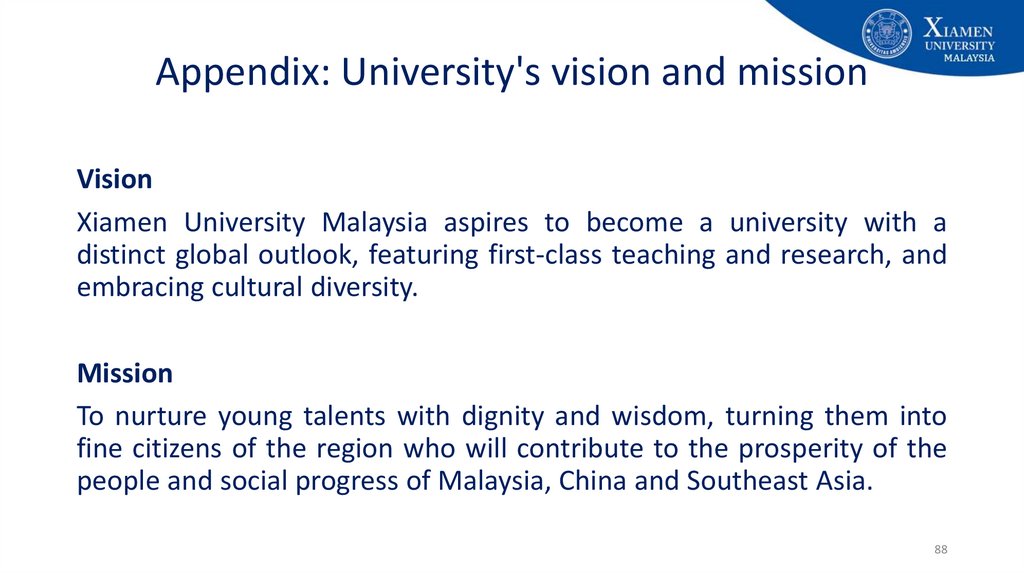 XIAMEN UNIVERSITY MALAYSIA

Appendix: University's vision and mission

Vision

Xiamen University Malaysia aspires to become a university with a distinct global outlook, featuring first-class teaching and research, and embracing cultural diversity.

Mission

To nurture young talents with dignity and wisdom, turning them into fine citizens of the region who will contribute to the prosperity of the people and social progress of Malaysia, China and Southeast Asia.

88